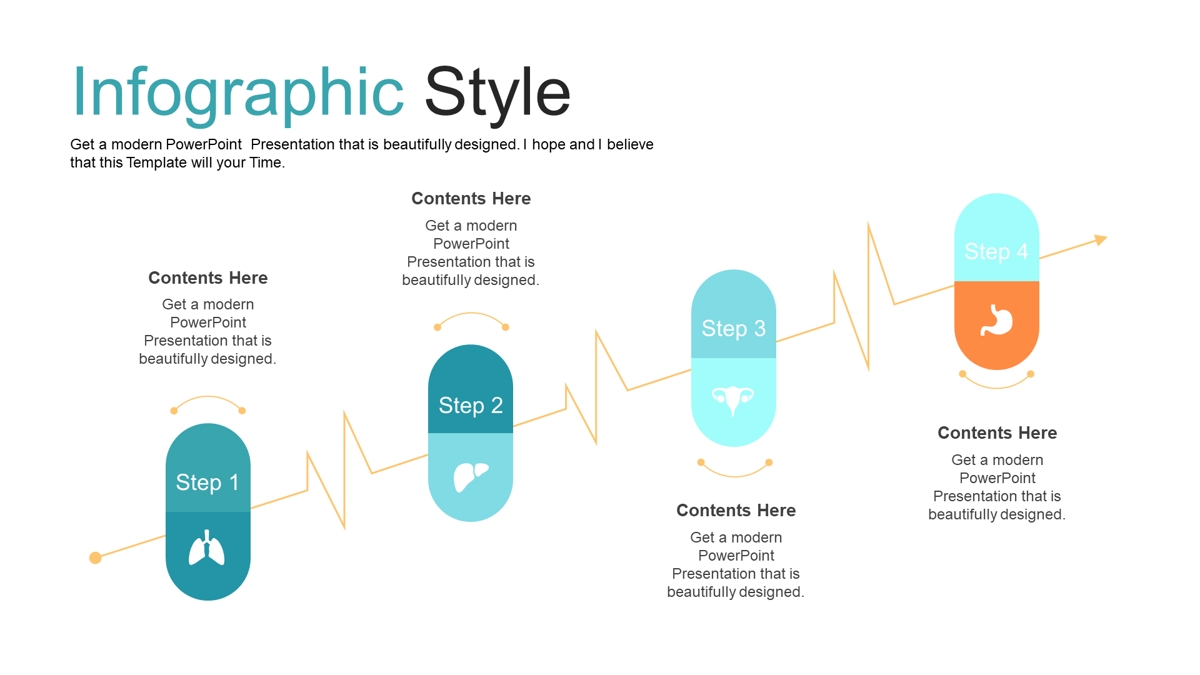 Infographic Style

Get a modern PowerPoint Presentation that is beautifully designed. I hope and I believe that this Template will your Time.

Contents Here

Get a modern PowerPoint Presentation that is beautifully designed.

Step 1

Contents Here

Get a modern PowerPoint Presentation that is beautifully designed.

Step 2

Step 3

Contents Here

Get a modern PowerPoint Presentation that is beautifully designed.

Step 4

Contents Here

Get a modern PowerPoint Presentation that is beautifully designed.